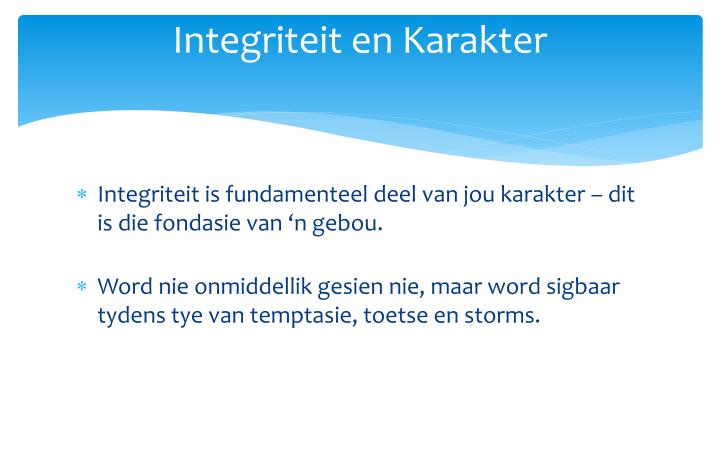 Integriteit en Karakter

* Integriteit is fundamenteel deel van jou karakter – dit is die fondasie van ‘n gebou.

* Word nie onmiddellik gesien nie, maar word sigbaar tydens tye van temptasie, toetse en storms.